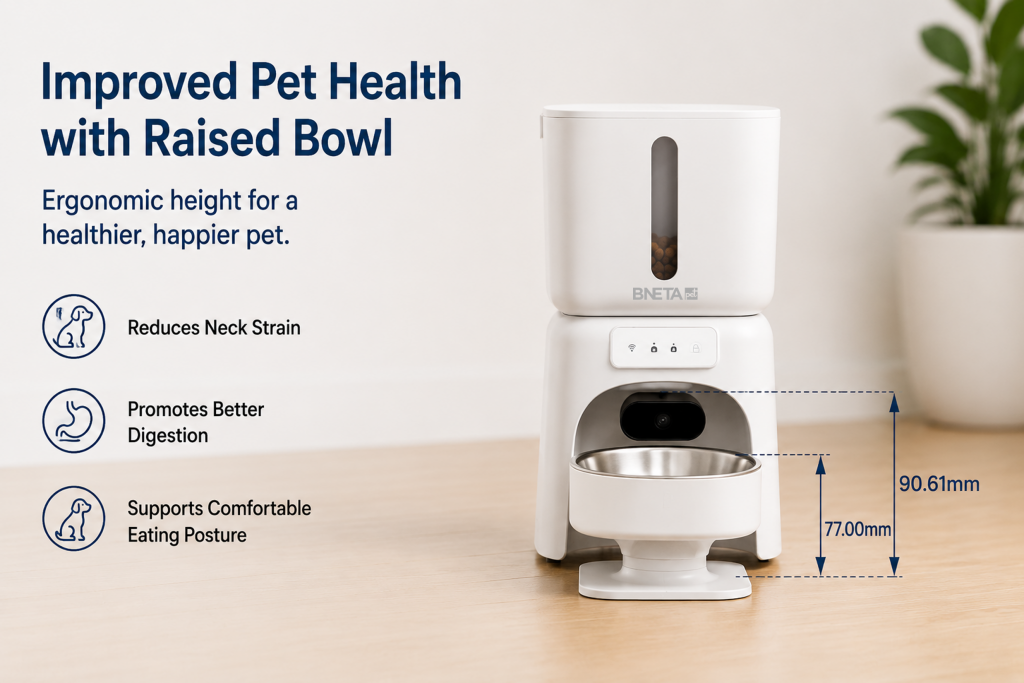 Improved Pet Health with Raised Bowl

Ergonomic height for a healthier, happier pet.

Reduces Neck Strain

Promotes Better Digestion

Supports Comfortable Eating Posture

BNETA

90.61mm

77.00mm